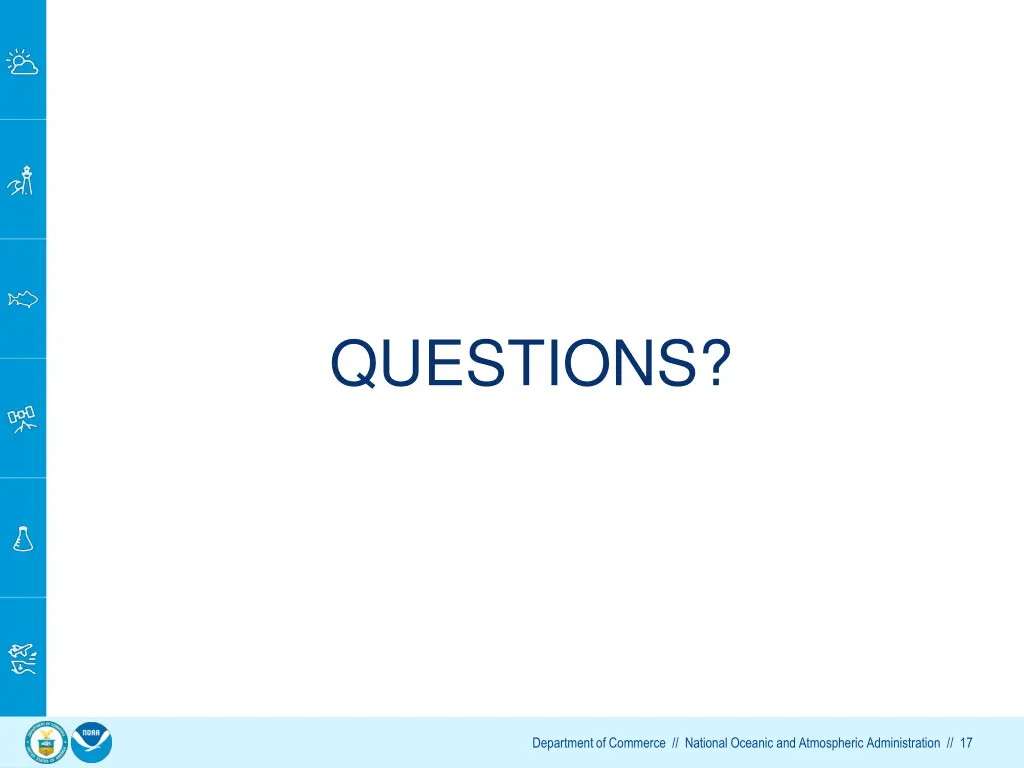 QUESTIONS?

NOAA

Department of Commerce // National Oceanic and Atmospheric Administration // 17